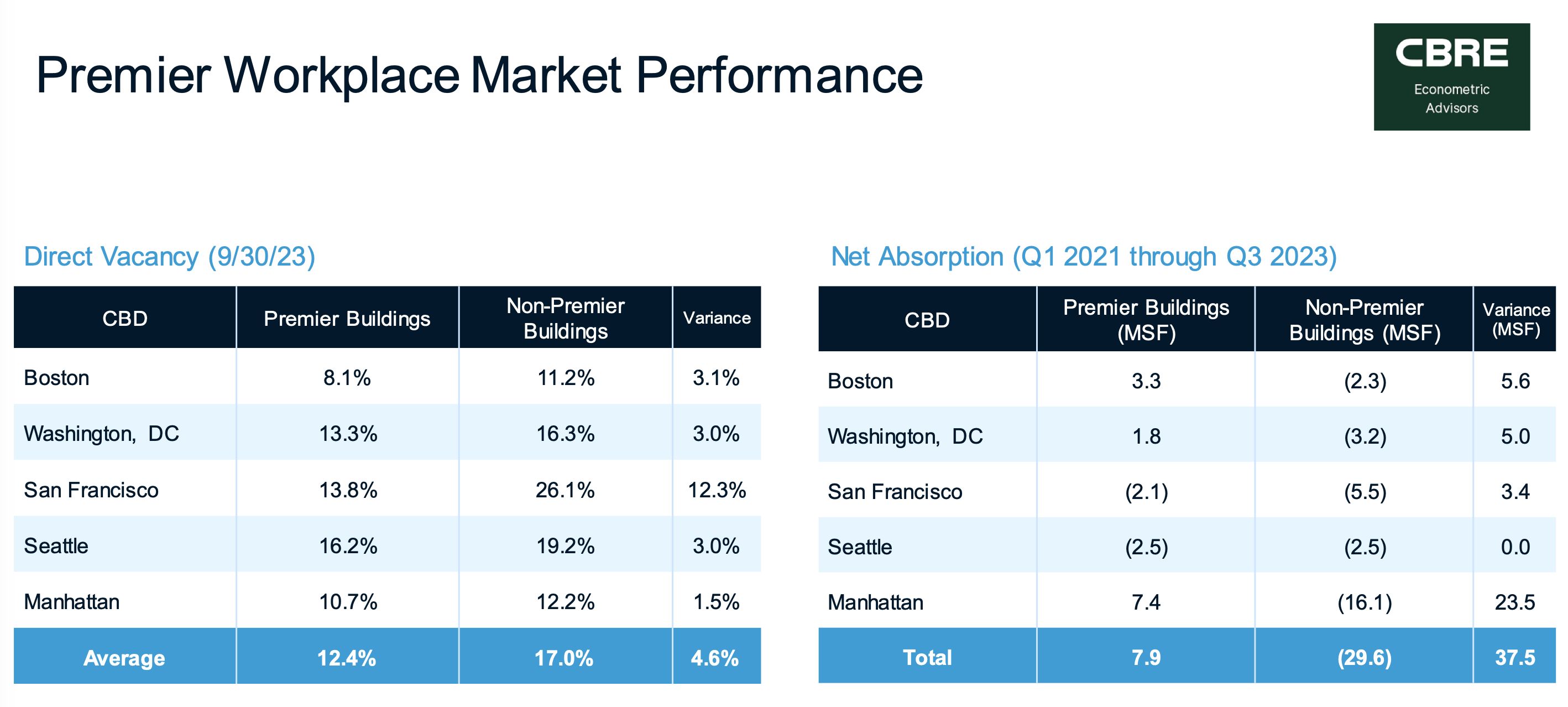 Premier Workplace Market Performance

CBRE
Econometric Advisors

Direct Vacancy (9/30/23)

| CBD | Premier Buildings | Non-Premier Buildings | Variance |
|---|---|---|---|
| Boston | 8.1% | 11.2% | 3.1% |
| Washington, DC | 13.3% | 16.3% | 3.0% |
| San Francisco | 13.8% | 26.1% | 12.3% |
| Seattle | 16.2% | 19.2% | 3.0% |
| Manhattan | 10.7% | 12.2% | 1.5% |
| Average | 12.4% | 17.0% | 4.6% |

Net Absorption (Q1 2021 through Q3 2023)

| CBD | Premier Buildings (MSF) | Non-Premier Buildings (MSF) | Variance (MSF) |
|---|---|---|---|
| Boston | 3.3 | (2.3) | 5.6 |
| Washington, DC | 1.8 | (3.2) | 5.0 |
| San Francisco | (2.1) | (5.5) | 3.4 |
| Seattle | (2.5) | (2.5) | 0.0 |
| Manhattan | 7.4 | (16.1) | 23.5 |
| Total | 7.9 | (29.6) | 37.5 |